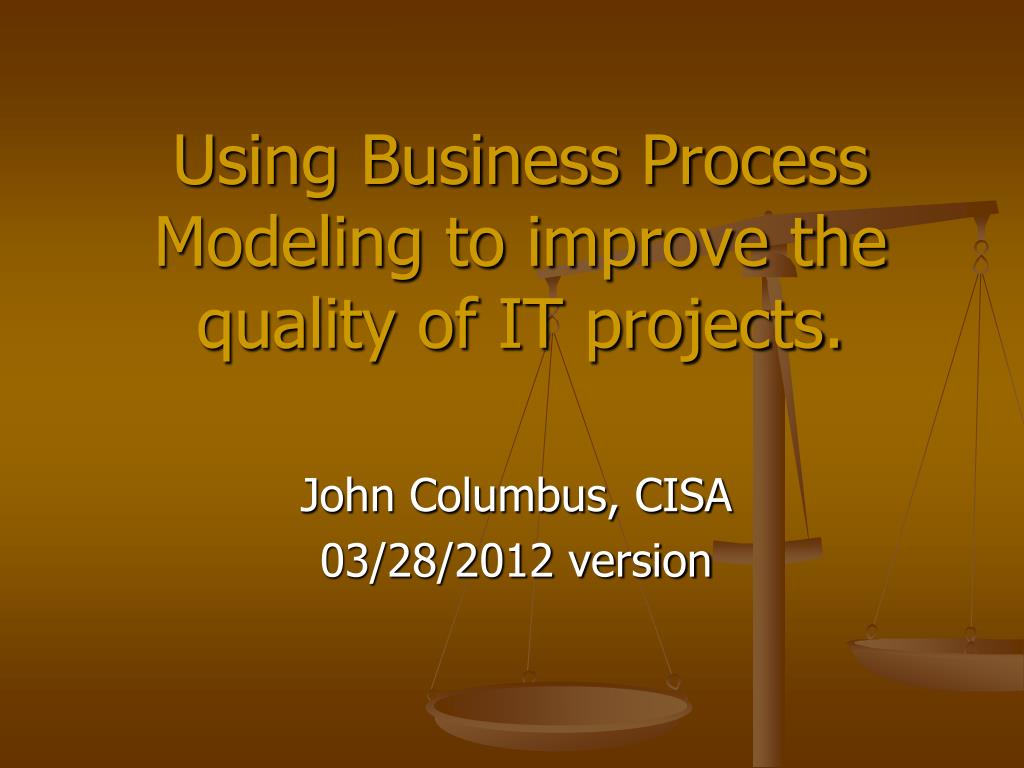 Using Business Process Modeling to improve the quality of IT projects.

John Columbus, CISA
03/28/2012 version